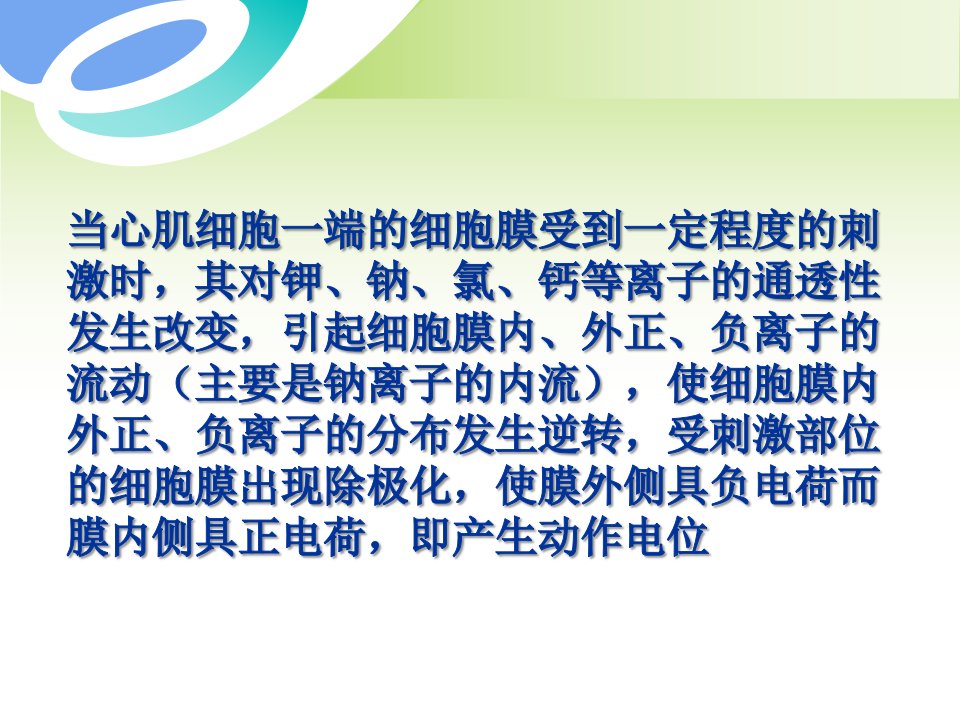 当心肌细胞一端的细胞膜受到一定程度的刺激时，其对钾、钠、氯、钙等离子的通透性发生改变，引起细胞膜内、外正、负离子的流动（主要是钠离子的内流），使细胞膜内外正、负离子的分布发生逆转，受刺激部位的细胞膜出现除极化，使膜外侧具负电荷而膜内侧具正电荷，即产生动作电位